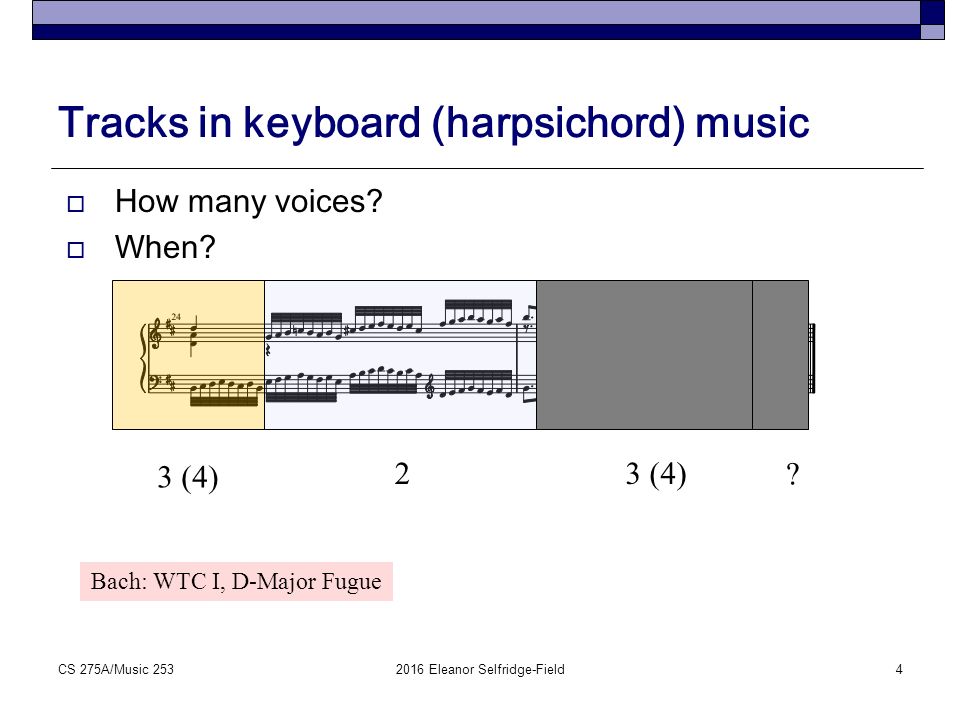 Tracks in keyboard (harpsichord) music

How many voices?

When?

24

3 (4)

2

3 (4)

?

Bach: WTC I, D-Major Fugue

CS 275A/Music 253

2016 Eleanor Selfridge-Field

4